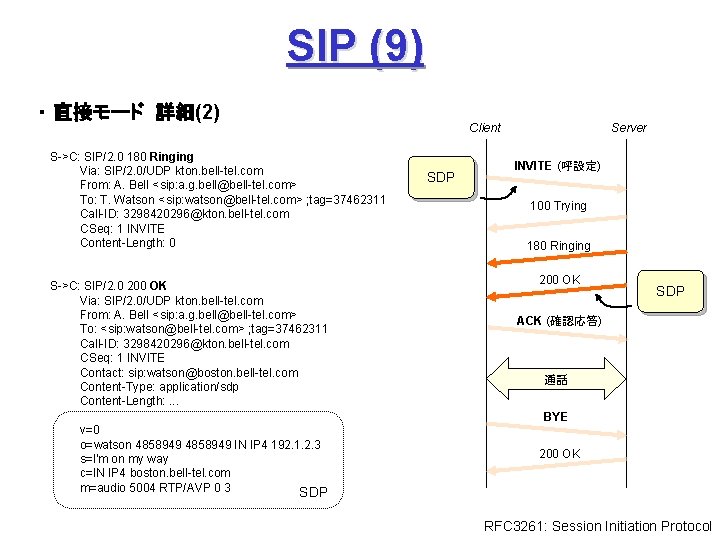 SIP (9)

・直接モード 詳細(2)

S->C: SIP/2.0 180 Ringing
Via: SIP/2.0/UDP kton.bell-tel.com
From: A. Bell <sip:a.g.bell@bell-tel.com>
To: T. Watson <sip:watson@bell-tel.com> ;tag=37462311
Call-ID: 3298420296@kton.bell-tel.com
CSeq: 1 INVITE
Content-Length: 0

S->C: SIP/2.0 200 OK
Via: SIP/2.0/UDP kton.bell-tel.com
From: A. Bell <sip:a.g.bell@bell-tel.com>
To: <sip:watson@bell-tel.com> ;tag=37462311
Call-ID: 3298420296@kton.bell-tel.com
CSeq: 1 INVITE
Contact: sip:watson@boston.bell-tel.com
Content-Type: application/sdp
Content-Length: ...

v=0
o=watson 4858949 4858949 IN IP4 192.1.2.3
s=I'm on my way
c=IN IP4 boston.bell-tel.com
m=audio 5004 RTP/AVP 0 3
SDP

Client
Server
SDP
INVITE (呼設定)
100 Trying
180 Ringing
200 OK
SDP
ACK (確認応答)
通話
BYE
200 OK

RFC3261: Session Initiation Protocol